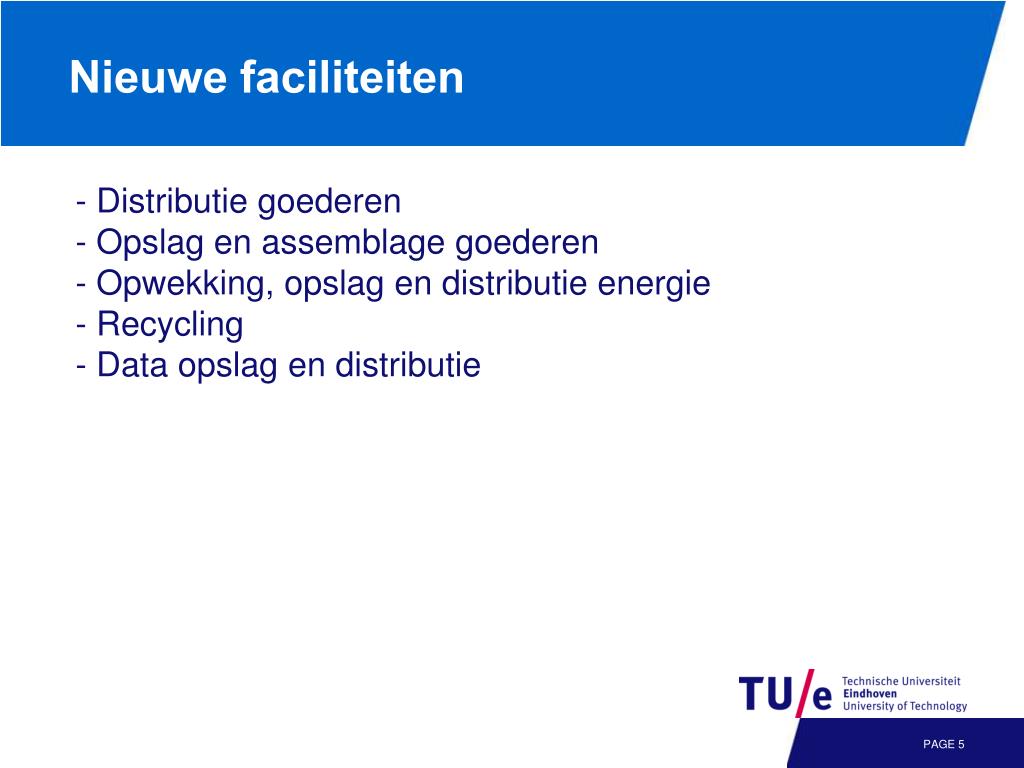 Nieuwe faciliteiten

- Distributie goederen
- Opslag en assemblage goederen
- Opwekking, opslag en distributie energie
- Recycling
- Data opslag en distributie

TU/e Technische Universiteit Eindhoven University of Technology

PAGE 5